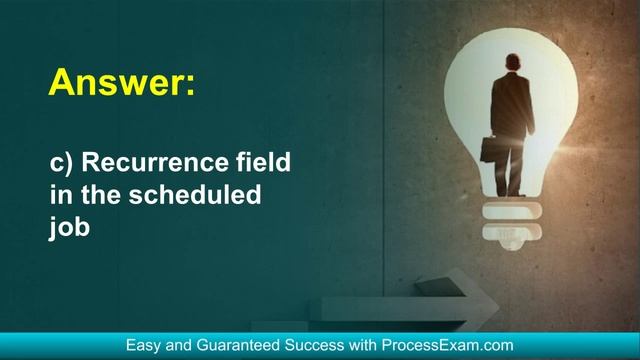 Answer:

c) Recurrence field in the scheduled job

Easy and Guaranteed Success with ProcessExam.com